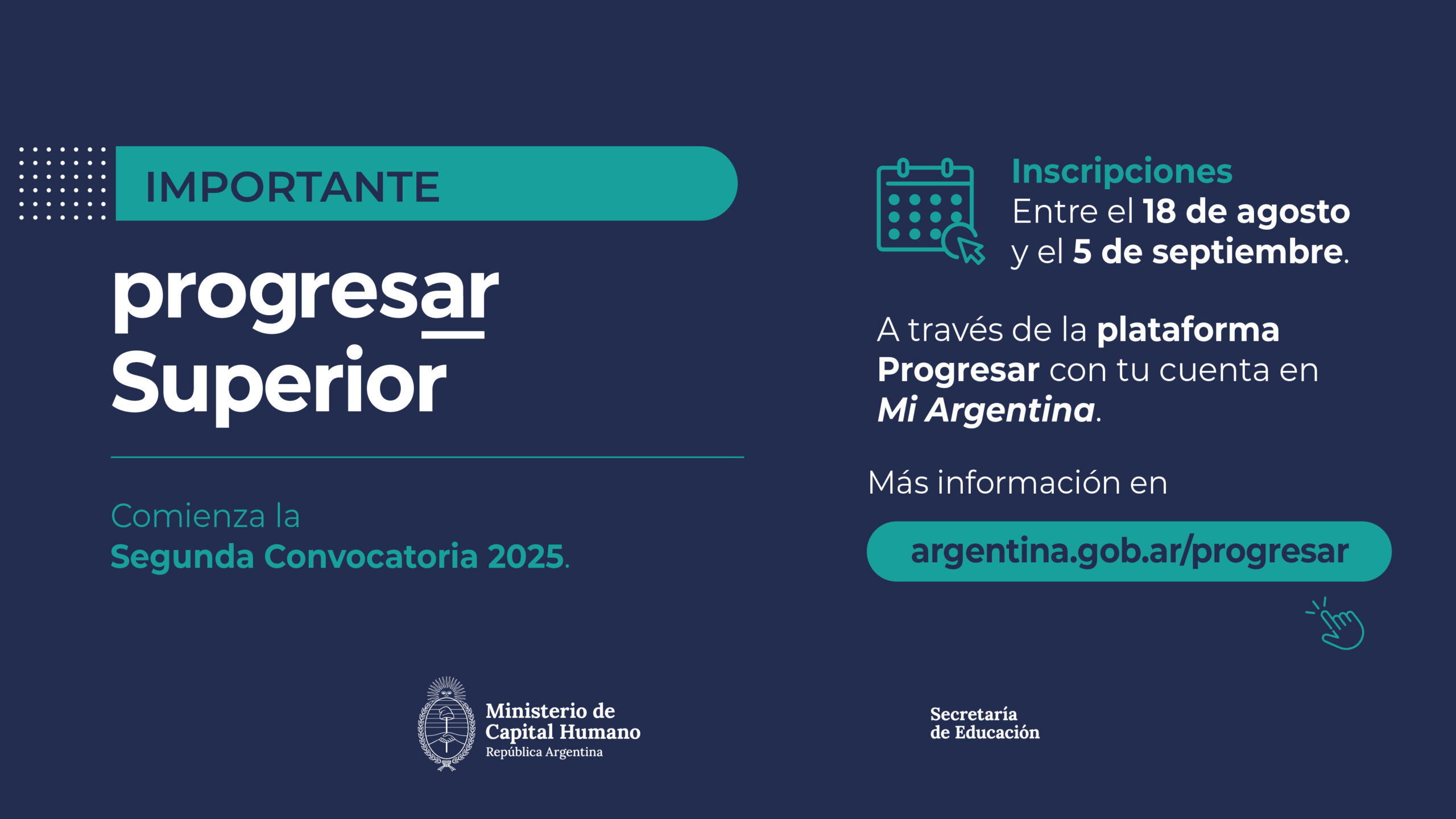 IMPORTANTE

progresar
Superior

Comienza la
Segunda Convocatoria 2025.

Inscripciones
Entre el 18 de agosto y el 5 de septiembre.

A través de la plataforma Progresar con tu cuenta en Mi Argentina.

Más información en

argentina.gob.ar/progresar

Ministerio de Capital Humano
República Argentina

Secretaría de Educación